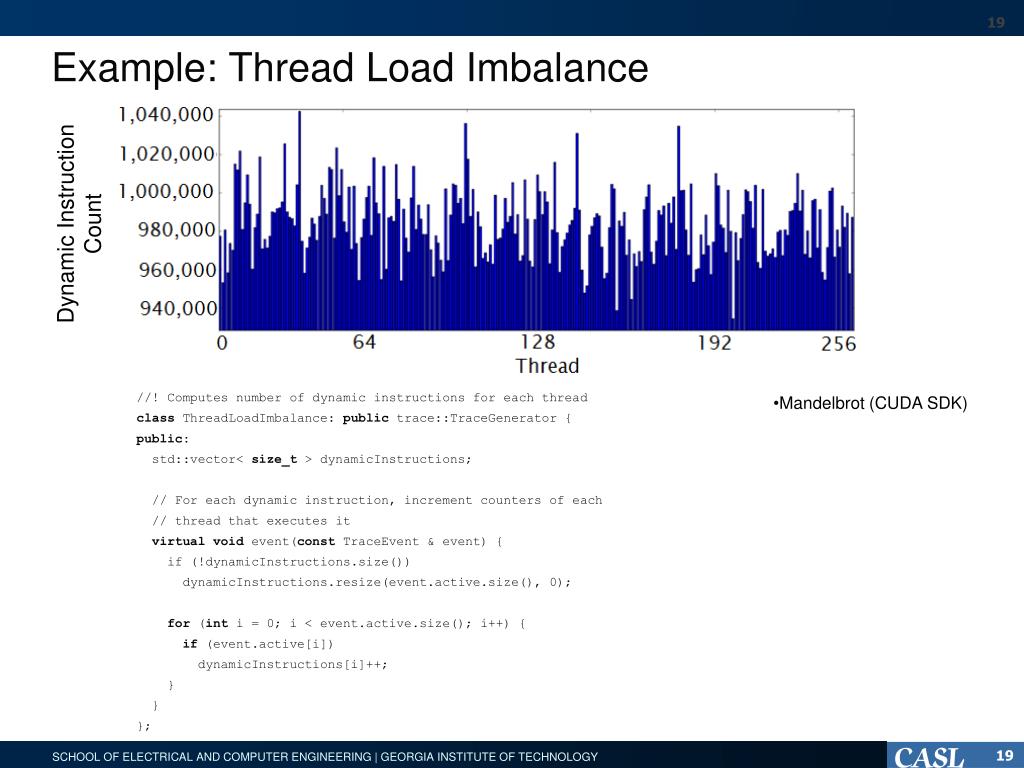 19

Example: Thread Load Imbalance

Dynamic Instruction Count

1,040,000
1,020,000
1,000,000
980,000
960,000
940,000

0 64 128 192 256
Thread

//! Computes number of dynamic instructions for each thread
class ThreadLoadImbalance: public trace::TraceGenerator {
public:
  std::vector< size_t > dynamicInstructions;

  // For each dynamic instruction, increment counters of each
  // thread that executes it
  virtual void event(const TraceEvent & event) {
    if (!dynamicInstructions.size())
      dynamicInstructions.resize(event.active.size(), 0);

    for (int i = 0; i < event.active.size(); i++) {
      if (event.active[i])
        dynamicInstructions[i]++;
    }
  }
};

•Mandelbrot (CUDA SDK)

SCHOOL OF ELECTRICAL AND COMPUTER ENGINEERING | GEORGIA INSTITUTE OF TECHNOLOGY

CASL

19